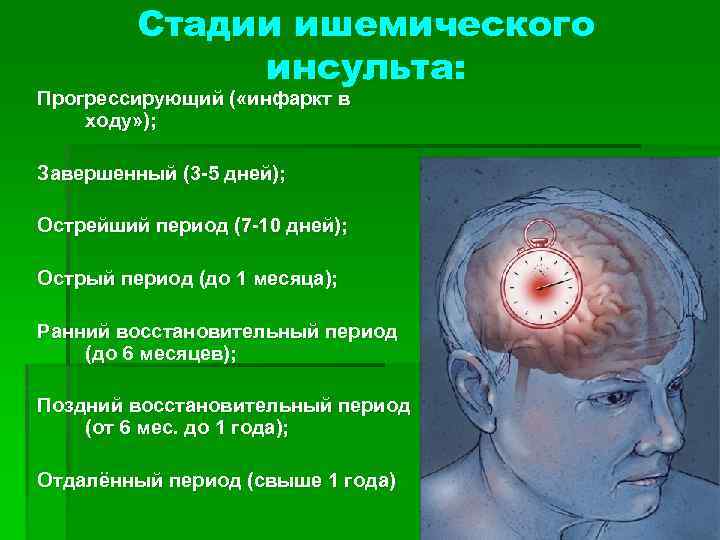 Стадии ишемического инсульта:

Прогрессирующий («инфаркт в ходу»);

Завершенный (3-5 дней);

Острейший период (7-10 дней);

Острый период (до 1 месяца);

Ранний восстановительный период (до 6 месяцев);

Поздний восстановительный период (от 6 мес. до 1 года);

Отдалённый период (свыше 1 года)